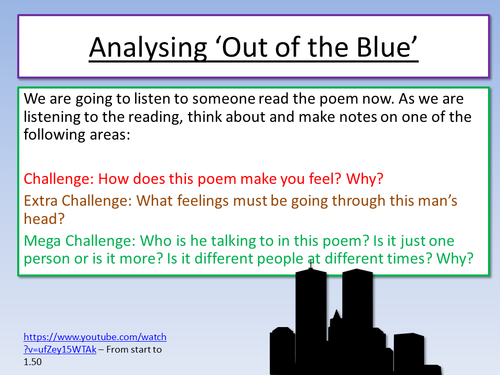 Analysing ‘Out of the Blue’

We are going to listen to someone read the poem now. As we are listening to the reading, think about and make notes on one of the following areas:

Challenge: How does this poem make you feel? Why?

Extra Challenge: What feelings must be going through this man’s head?

Mega Challenge: Who is he talking to in this poem? Is it just one person or is it more? Is it different people at different times? Why?

https://www.youtube.com/watch?v=ufZey15WTAk – From start to 1.50